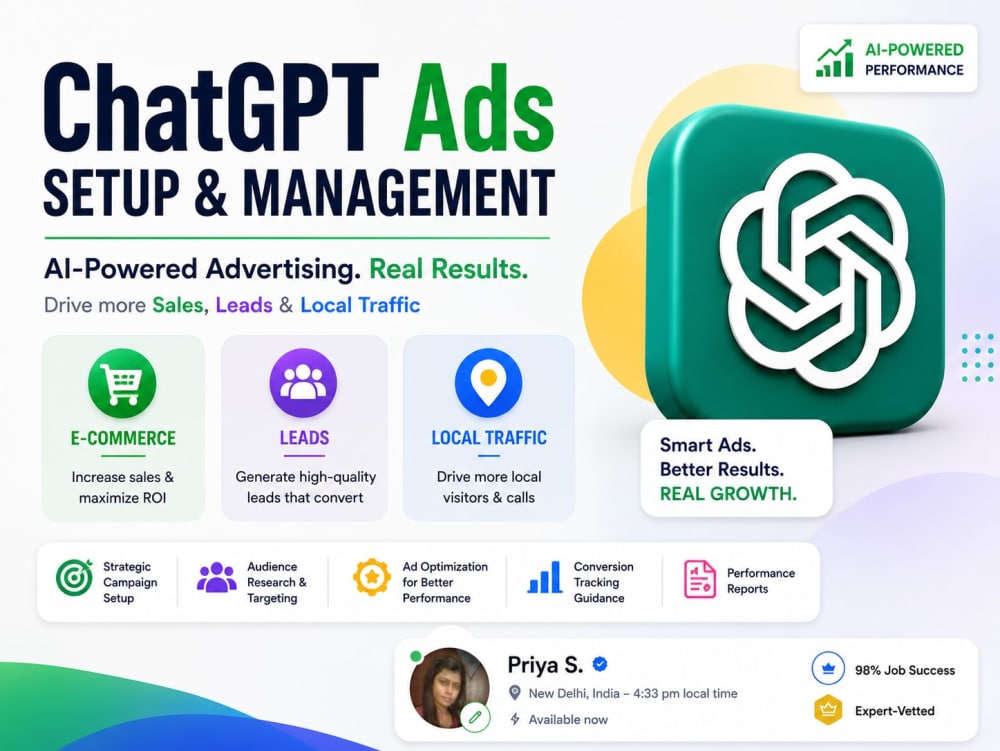 AI-POWERED PERFORMANCE

ChatGPT Ads
SETUP & MANAGEMENT

AI-Powered Advertising. Real Results.
Drive more Sales, Leads & Local Traffic

E-COMMERCE
Increase sales & maximize ROI

LEADS
Generate high-quality leads that convert

LOCAL TRAFFIC
Drive more local visitors & calls

Smart Ads.
Better Results.
REAL GROWTH.

Strategic Campaign Setup

Audience Research & Targeting

Ad Optimization for Better Performance

Conversion Tracking Guidance

Performance Reports

Priya S.
New Delhi, India – 4:33 pm local time
Available now

98% Job Success
Expert-Vetted